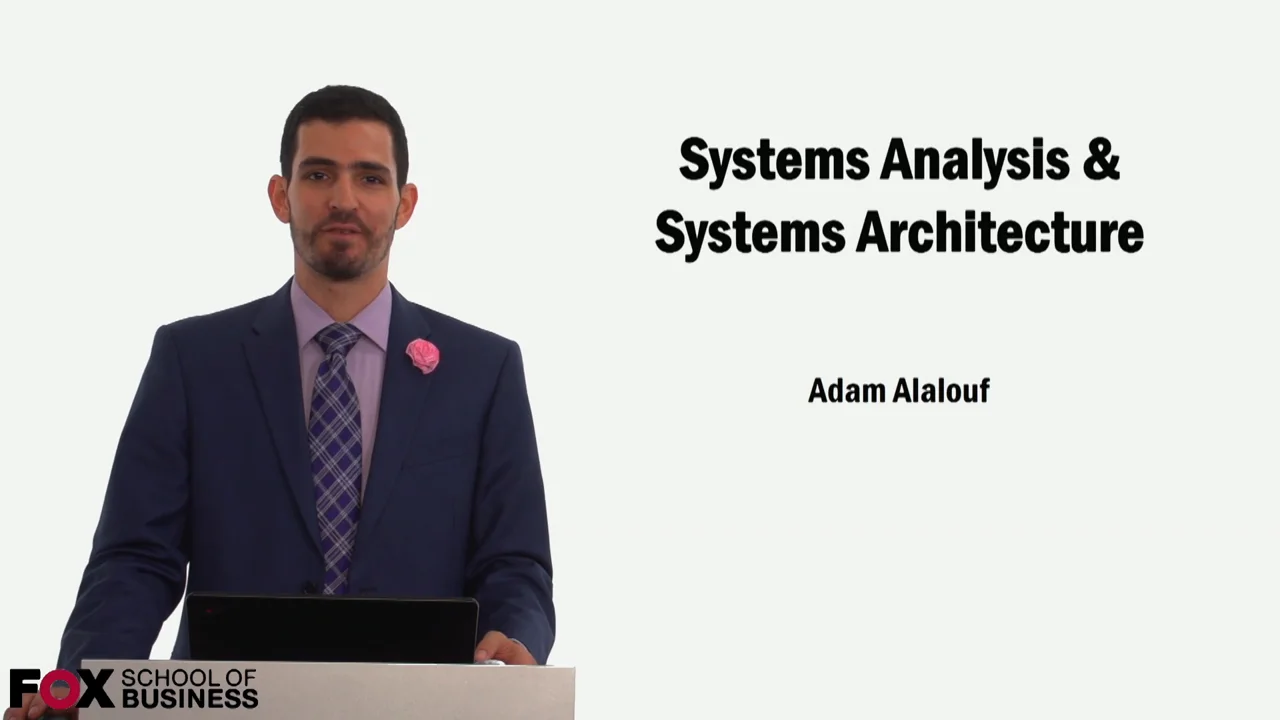 Systems Analysis & Systems Architecture

Adam Alalouf

FOX SCHOOL OF BUSINESS